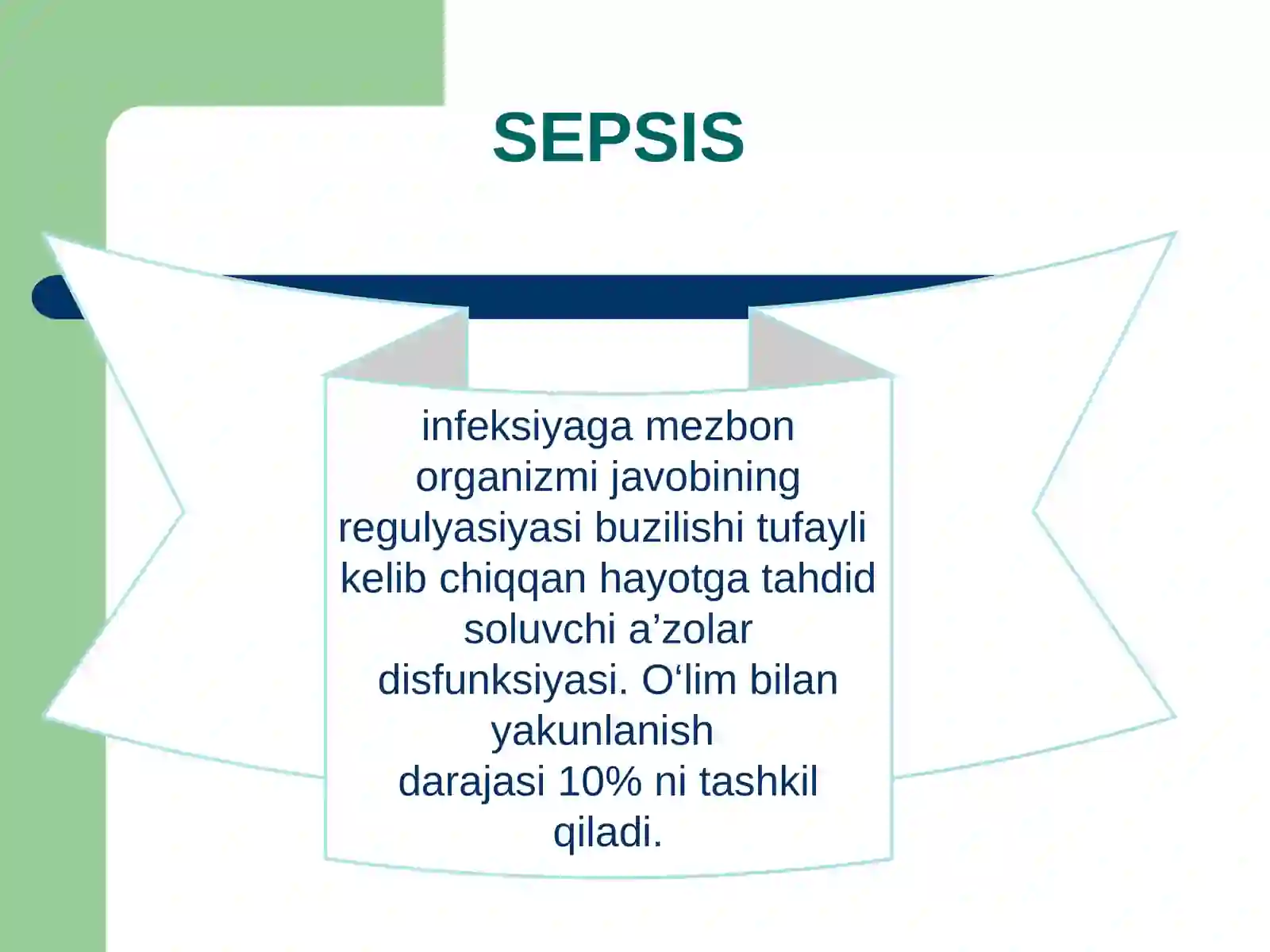 SEPSIS

infeksiyaga mezbon organizmi javobining regulyasiyasi buzilishi tufayli kelib chiqqan hayotga tahdid soluvchi a’zolar disfunksiyasi. O‘lim bilan yakunlanish darajasi 10% ni tashkil qiladi.